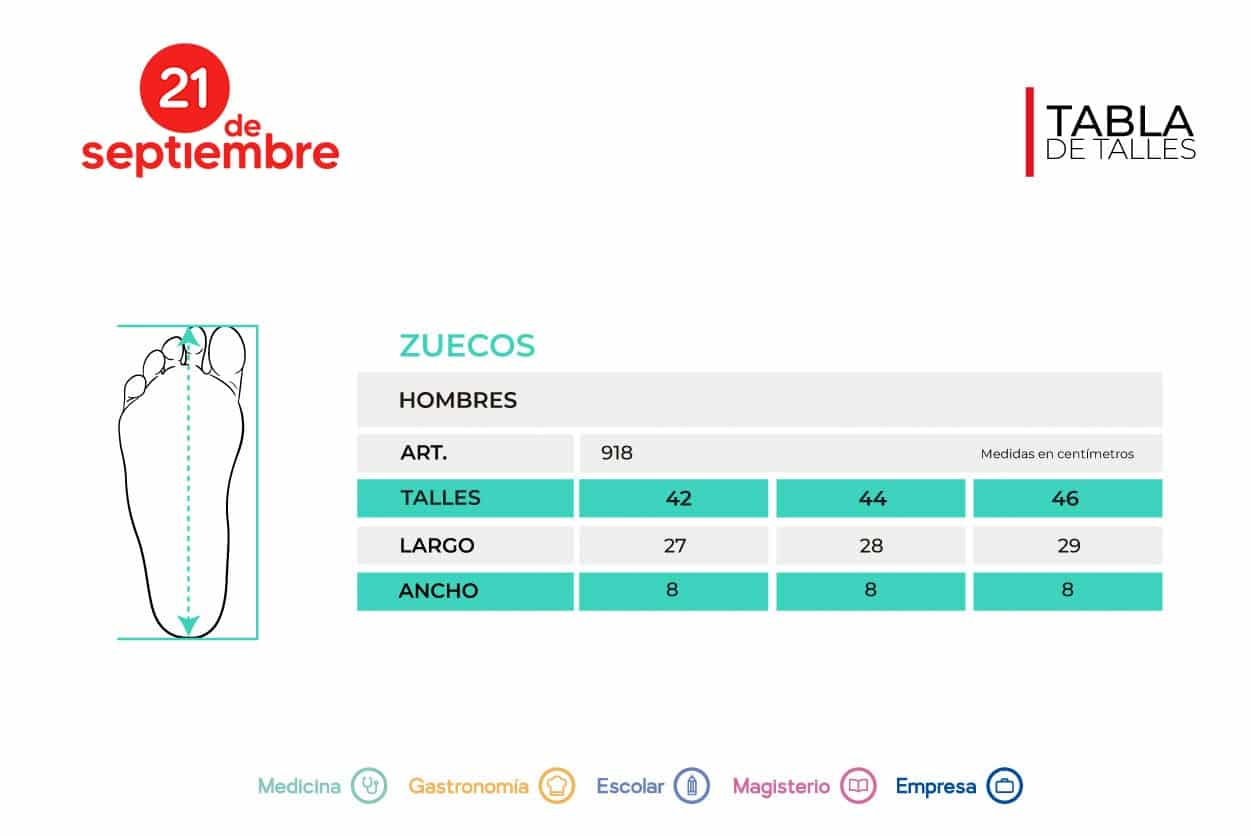 21 de septiembre

TABLA
DE TALLES

ZUECOS

HOMBRES

| ART. | 918 | | Medidas en centímetros |
|---|---|---|---|
| TALLES | 42 | 44 | 46 |
| LARGO | 27 | 28 | 29 |
| ANCHO | 8 | 8 | 8 |

Medicina Gastronomía Escolar Magisterio Empresa